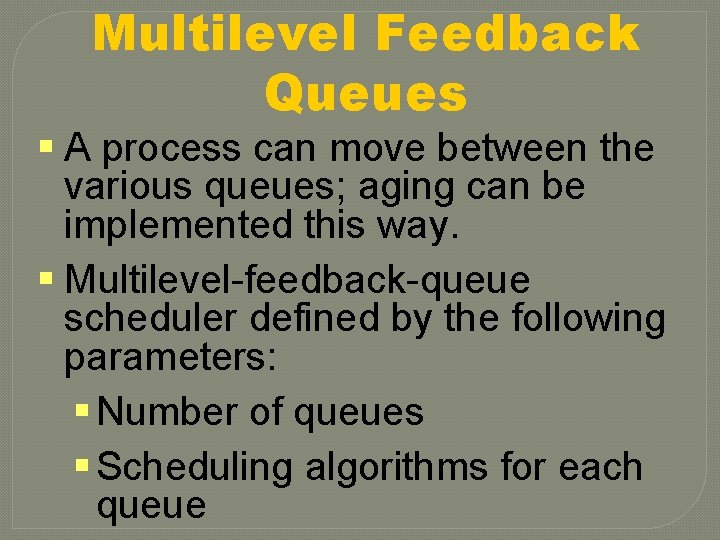 Multilevel Feedback Queues

▪ A process can move between the various queues; aging can be implemented this way.

▪ Multilevel-feedback-queue scheduler defined by the following parameters:

▪ Number of queues

▪ Scheduling algorithms for each queue